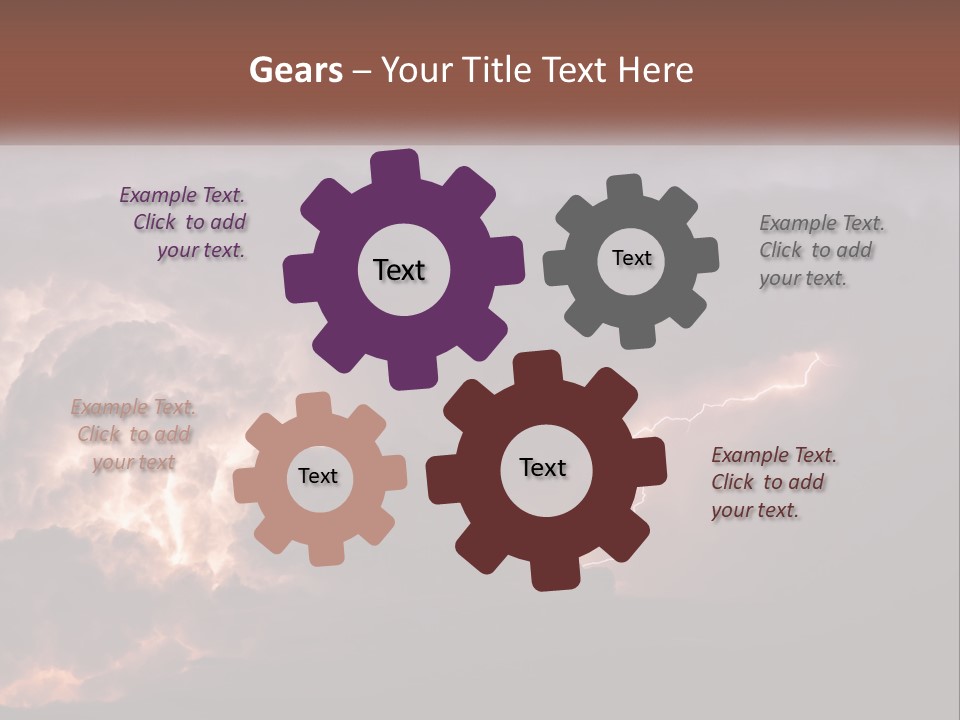 Gears – Your Title Text Here

Example Text. Click to add your text.

Text

Text

Example Text. Click to add your text.

Example Text. Click to add your text

Text

Text

Example Text. Click to add your text.